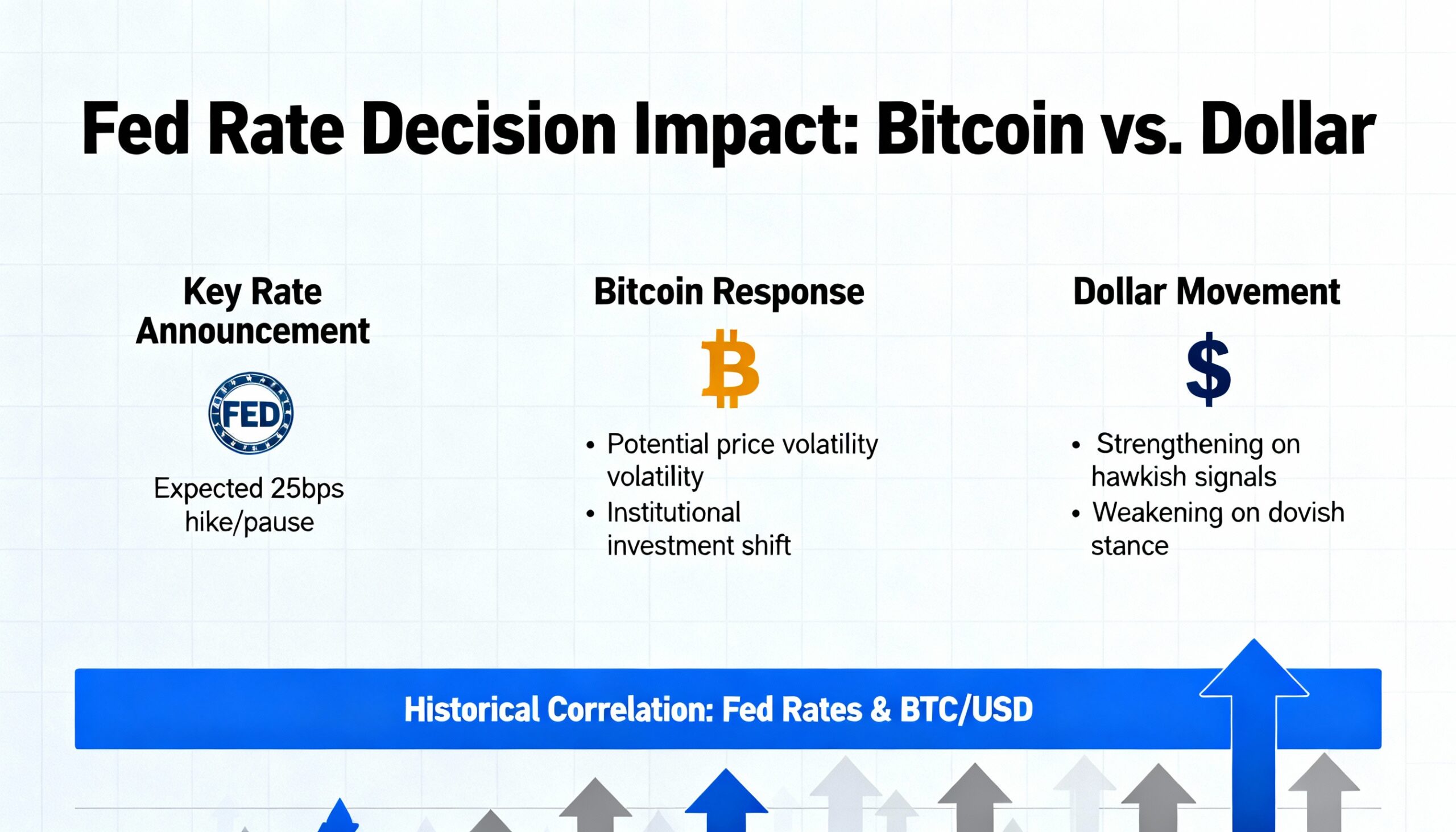 Fed Rate Decision Impact: Bitcoin vs. Dollar

Key Rate Announcement

FED

Expected 25bps hike/pause

Bitcoin Response

₿

• Potential price volatility volatility
• Institutional investment shift

Dollar Movement

$

• Strengthening on hawkish signals
• Weakening on dovish stance

Historical Correlation: Fed Rates & BTC/USD